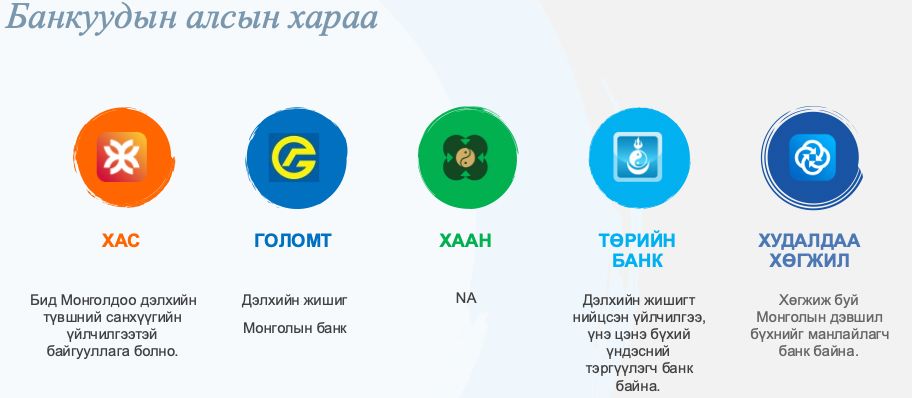 Банкуудын алсын хараа

ХАС

Бид Монголдоо дэлхийн түвшний санхүүгийн үйлчилгээтэй байгууллага болно.

ГОЛОМТ

Дэлхийн жишиг

Монголын банк

ХААН

NA

ТӨРИЙН БАНК

Дэлхийн жишигт нийцсэн үйлчилгээ, үнэ цэнэ бүхий үндэсний тэргүүлэгч банк байна.

ХУДАЛДАА ХӨГЖИЛ

Хөгжиж буй Монголын дэвшил бүхнийг манлайлагч банк байна.